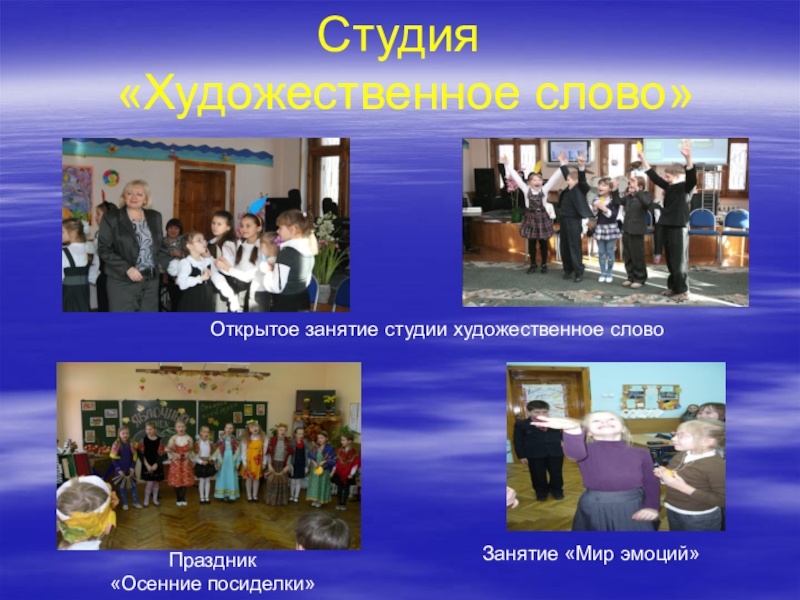 Студия «Художественное слово»

Открытое занятие студии художественное слово

Праздник «Осенние посиделки»

Занятие «Мир эмоций»